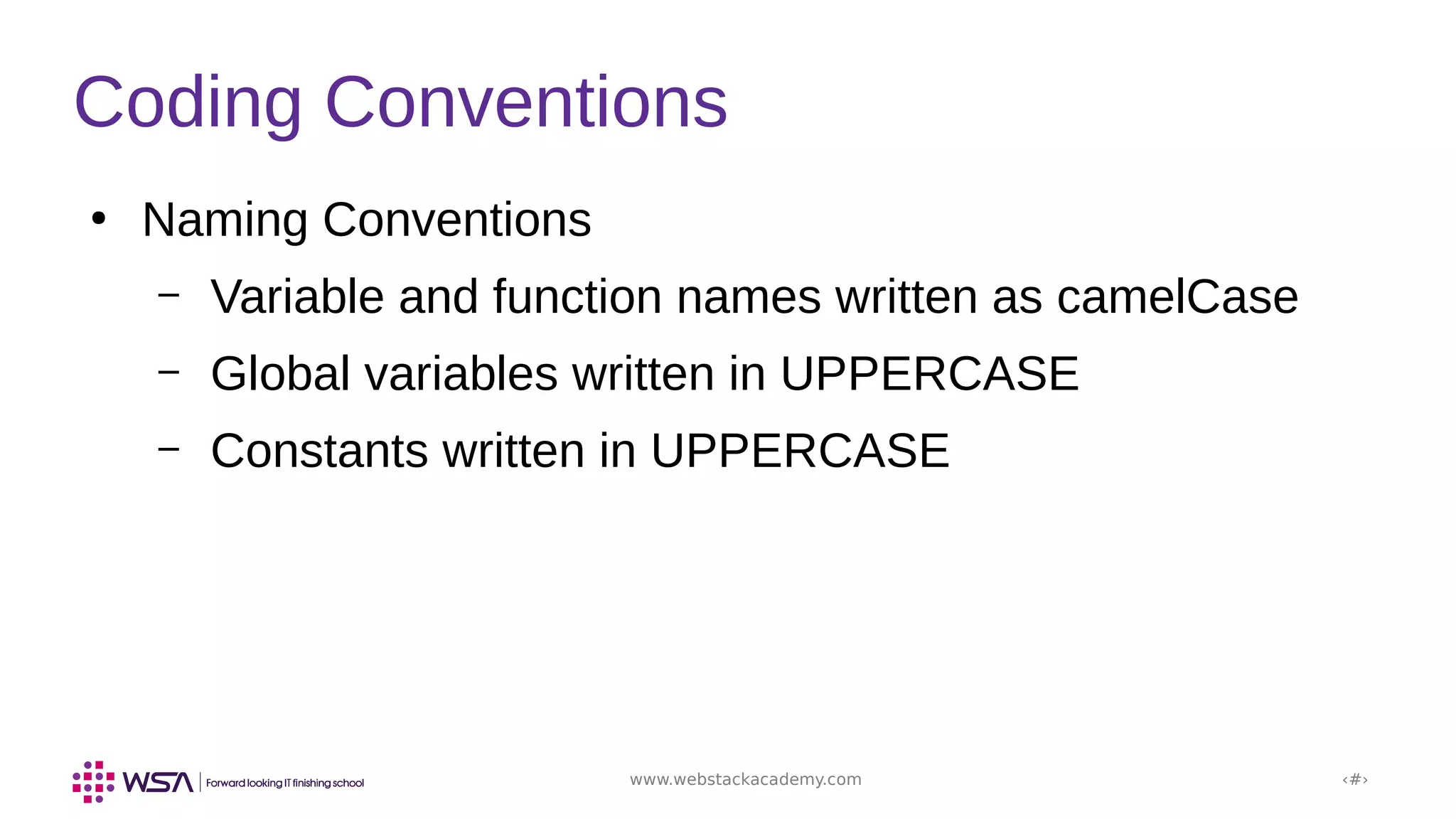 Coding Conventions

• Naming Conventions

– Variable and function names written as camelCase

– Global variables written in UPPERCASE

– Constants written in UPPERCASE

WSA | Forward looking IT finishing school

www.webstackacademy.com

‹#›